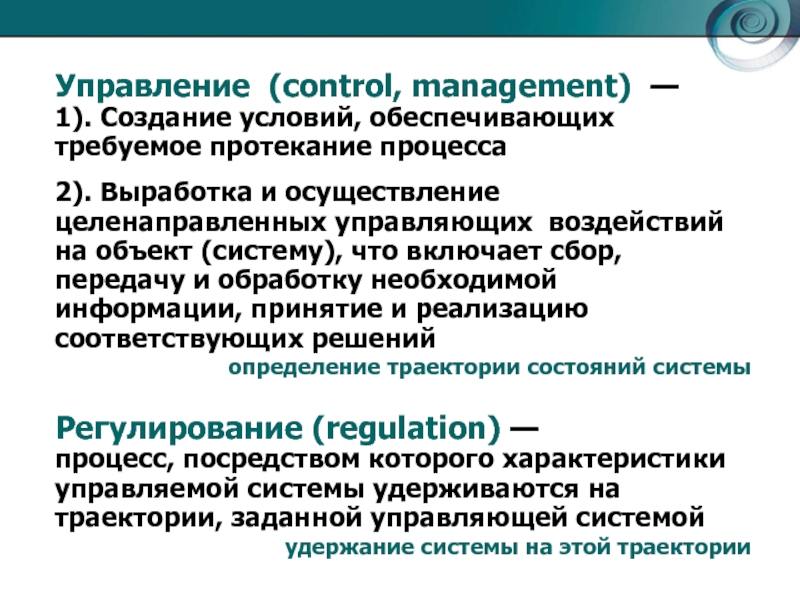 Управление (control, management) —
1). Создание условий, обеспечивающих требуемое протекание процесса

2). Выработка и осуществление целенаправленных управляющих воздействий на объект (систему), что включает сбор, передачу и обработку необходимой информации, принятие и реализацию соответствующих решений

определение траектории состояний системы

Регулирование (regulation) —
процесс, посредством которого характеристики управляемой системы удерживаются на траектории, заданной управляющей системой

удержание системы на этой траектории